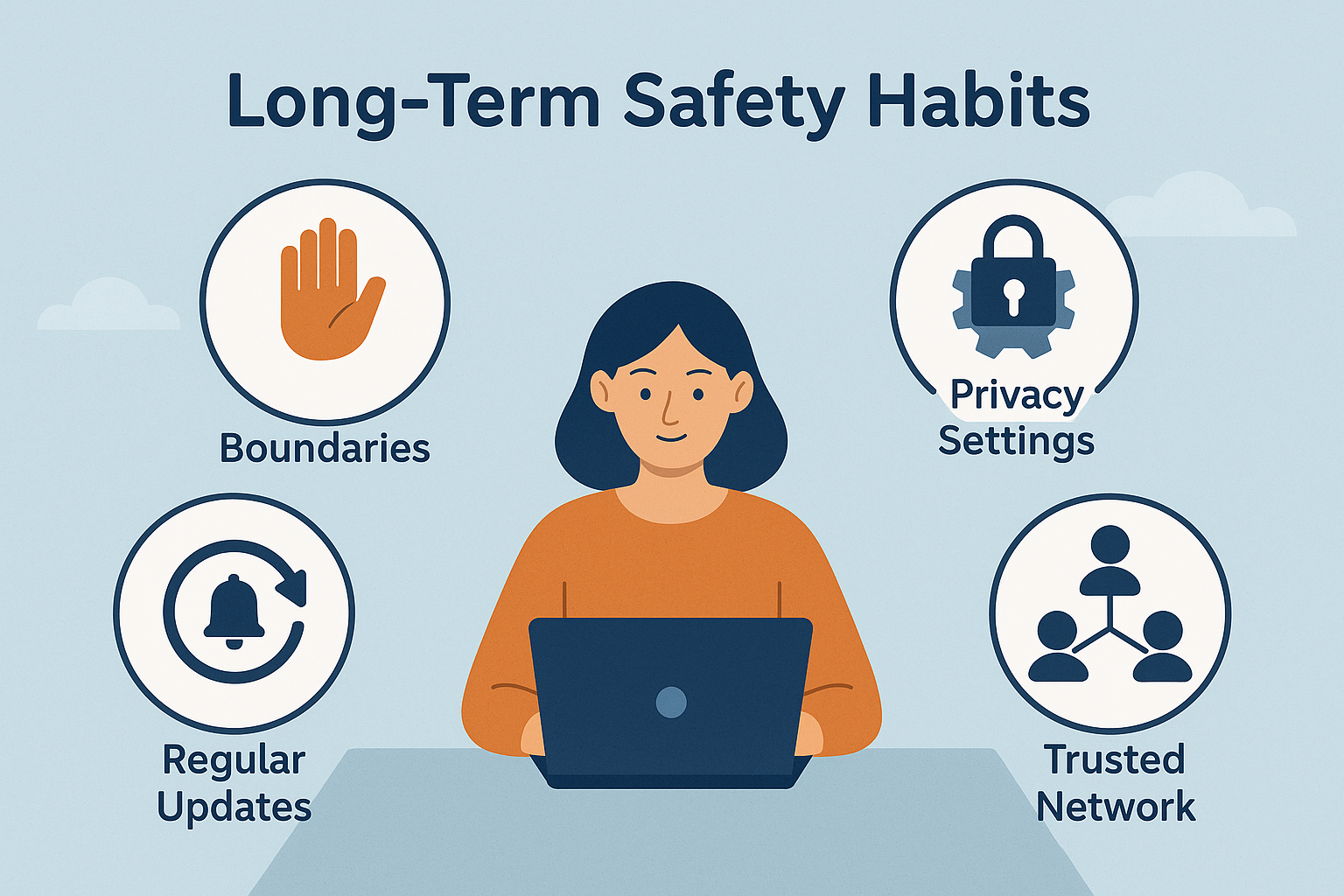 Long-Term Safety Habits

Boundaries

Privacy Settings

Regular Updates

Trusted Network